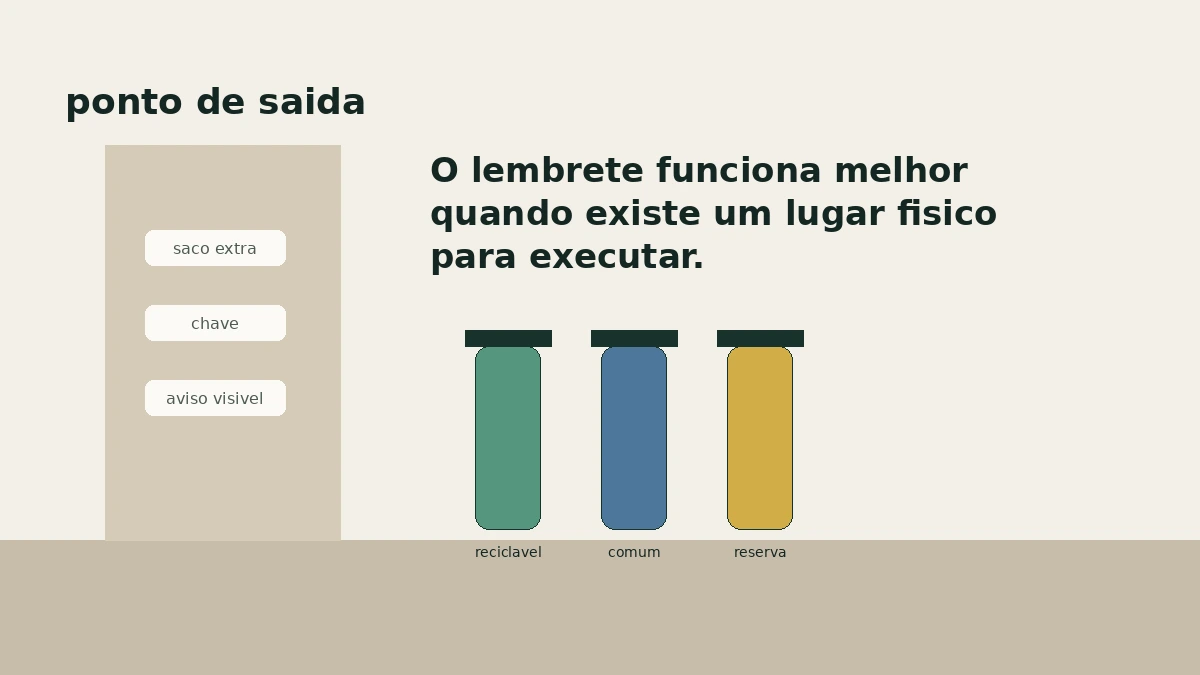 ponto de saida

saco extra

chave

aviso visivel

O lembrete funciona melhor quando existe um lugar fisico para executar.

reciclavel

comum

reserva